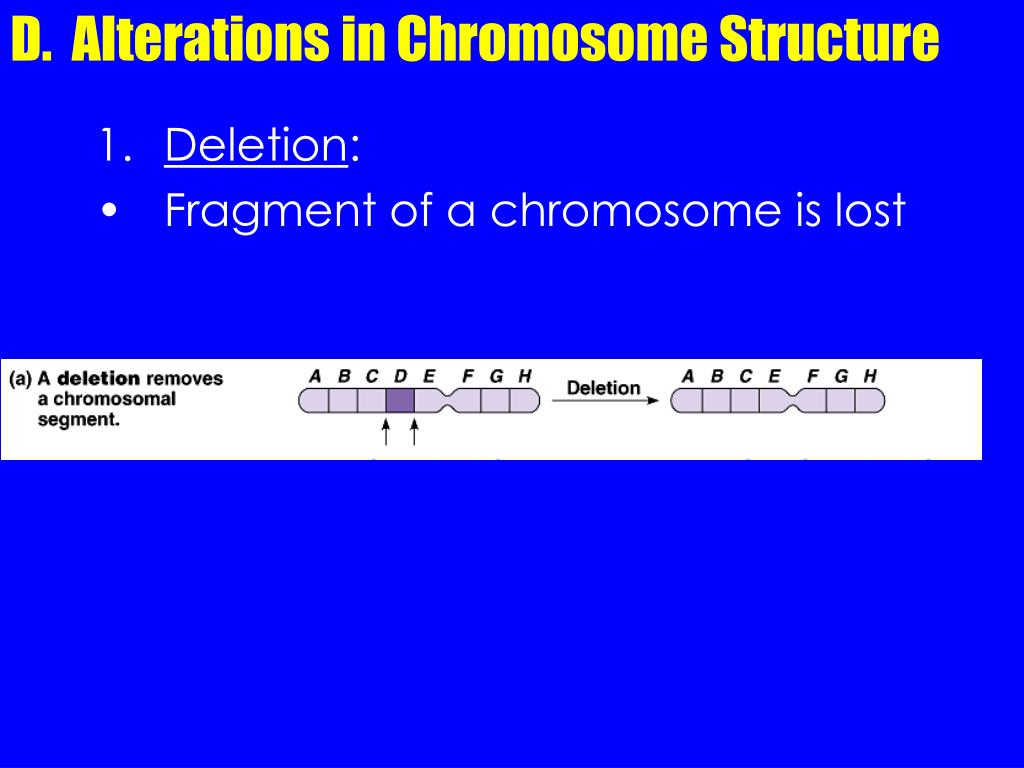 D. Alterations in Chromosome Structure

1. Deletion:
• Fragment of a chromosome is lost

(a) A deletion removes a chromosomal segment.

A B C D E F G H

Deletion

A B C E F G H